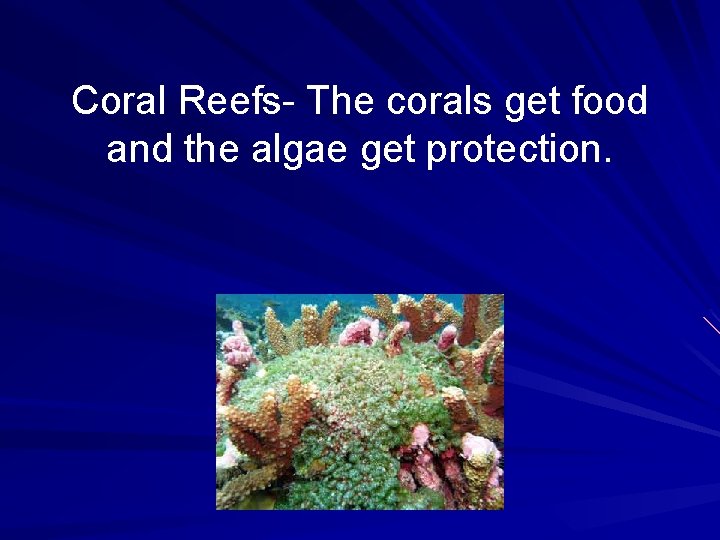 Coral Reefs- The corals get food and the algae get protection.